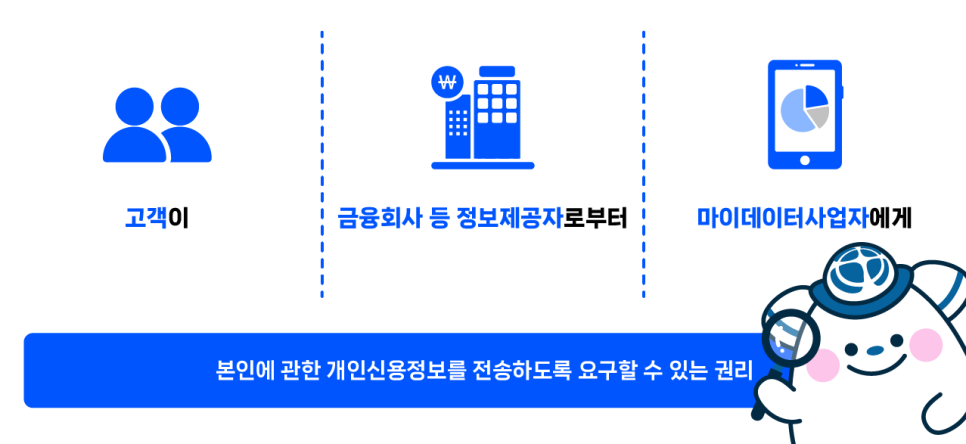 ₩

고객이

금융회사 등 정보제공자로부터

마이데이터사업자에게

본인에 관한 개인신용정보를 전송하도록 요구할 수 있는 권리